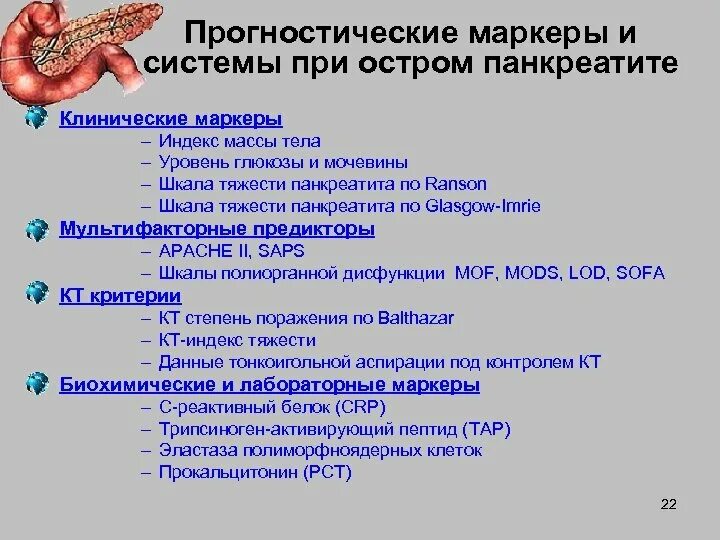 Прогностические маркеры и системы при остром панкреатите

Клинические маркеры
– Индекс массы тела
– Уровень глюкозы и мочевины
– Шкала тяжести панкреатита по Ranson
– Шкала тяжести панкреатита по Glasgow-Imrie

Мультифакторные предикторы
– APACHE II, SAPS
– Шкалы полиорганной дисфункции MOF, MODS, LOD, SOFA

КТ критерии
– КТ степень поражения по Balthazar
– КТ-индекс тяжести
– Данные тонкоигольной аспирации под контролем КТ

Биохимические и лабораторные маркеры
– С-реактивный белок (CRP)
– Трипсиноген-активирующий пептид (TAP)
– Эластаза полиморфноядерных клеток
– Прокальцитонин (PCT)

22